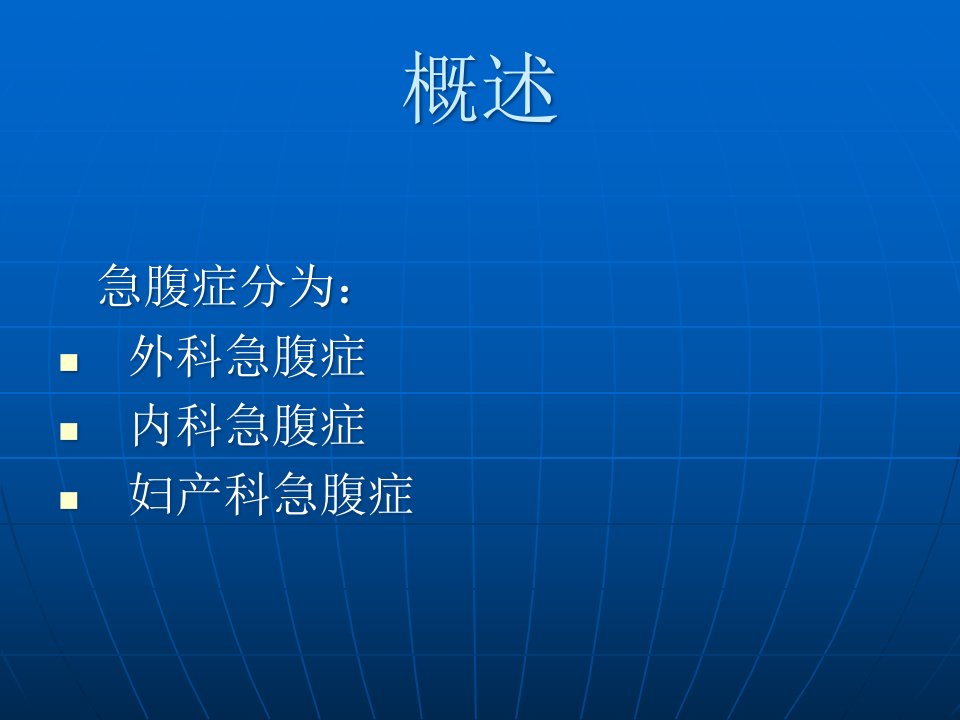 概述

急腹症分为：

- 外科急腹症
- 内科急腹症
- 妇产科急腹症